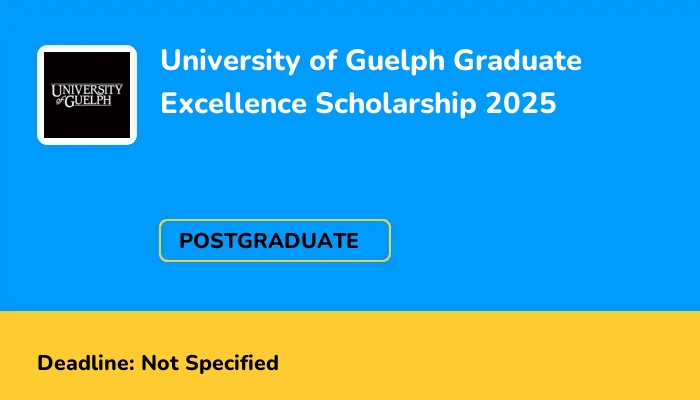 UNIVERSITY of GUELPH

University of Guelph Graduate Excellence Scholarship 2025

POSTGRADUATE

Deadline: Not Specified